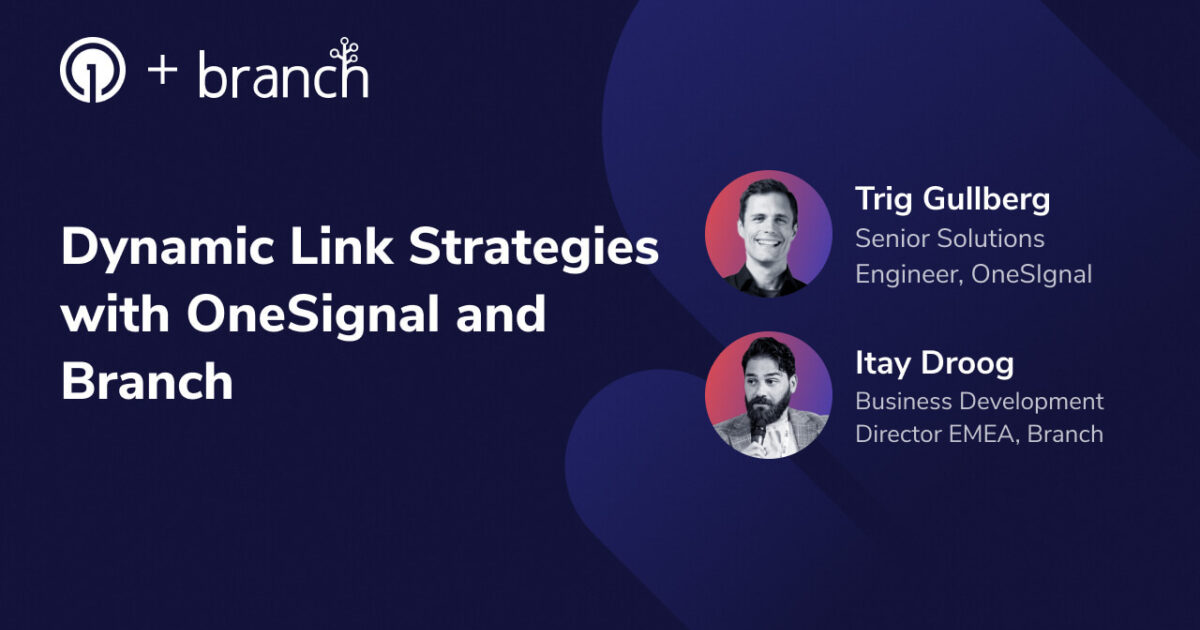 + branch

Dynamic Link Strategies with OneSignal and Branch

Trig Gullberg
Senior Solutions Engineer, OneSIgnal

Itay Droog
Business Development Director EMEA, Branch